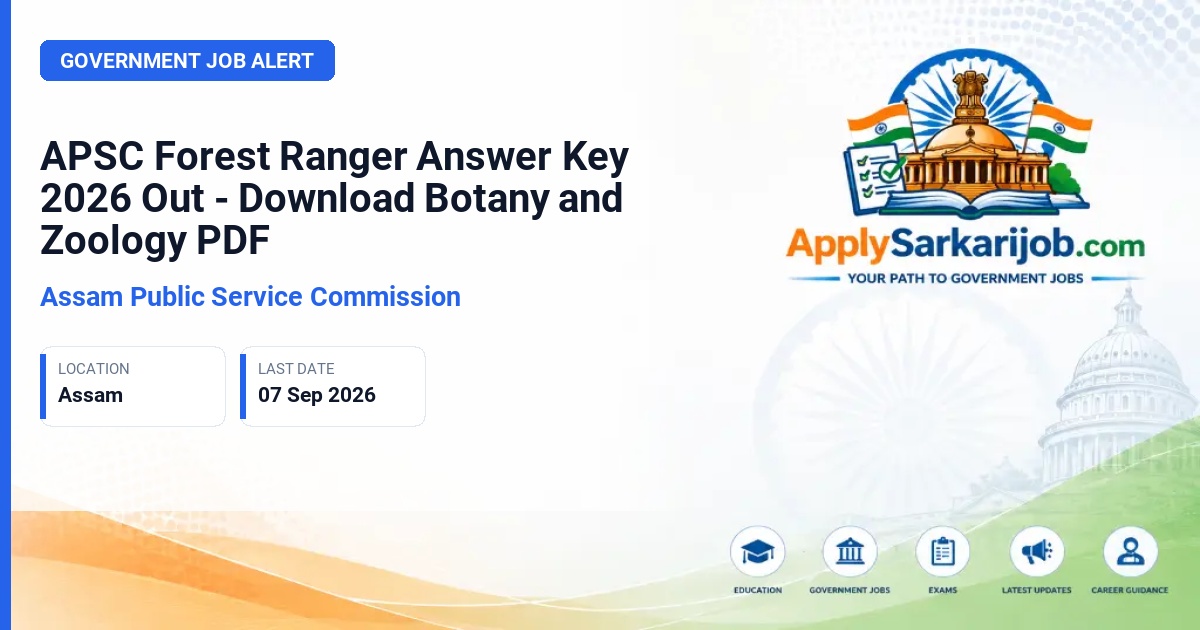 GOVERNMENT JOB ALERT

APSC Forest Ranger Answer Key 2026 Out - Download Botany and Zoology PDF

Assam Public Service Commission

LOCATION
Assam

LAST DATE
07 Sep 2026

ApplySarkarijob.com
YOUR PATH TO GOVERNMENT JOBS

EDUCATION
GOVERNMENT JOBS
EXAMS
LATEST UPDATES
CAREER GUIDANCE